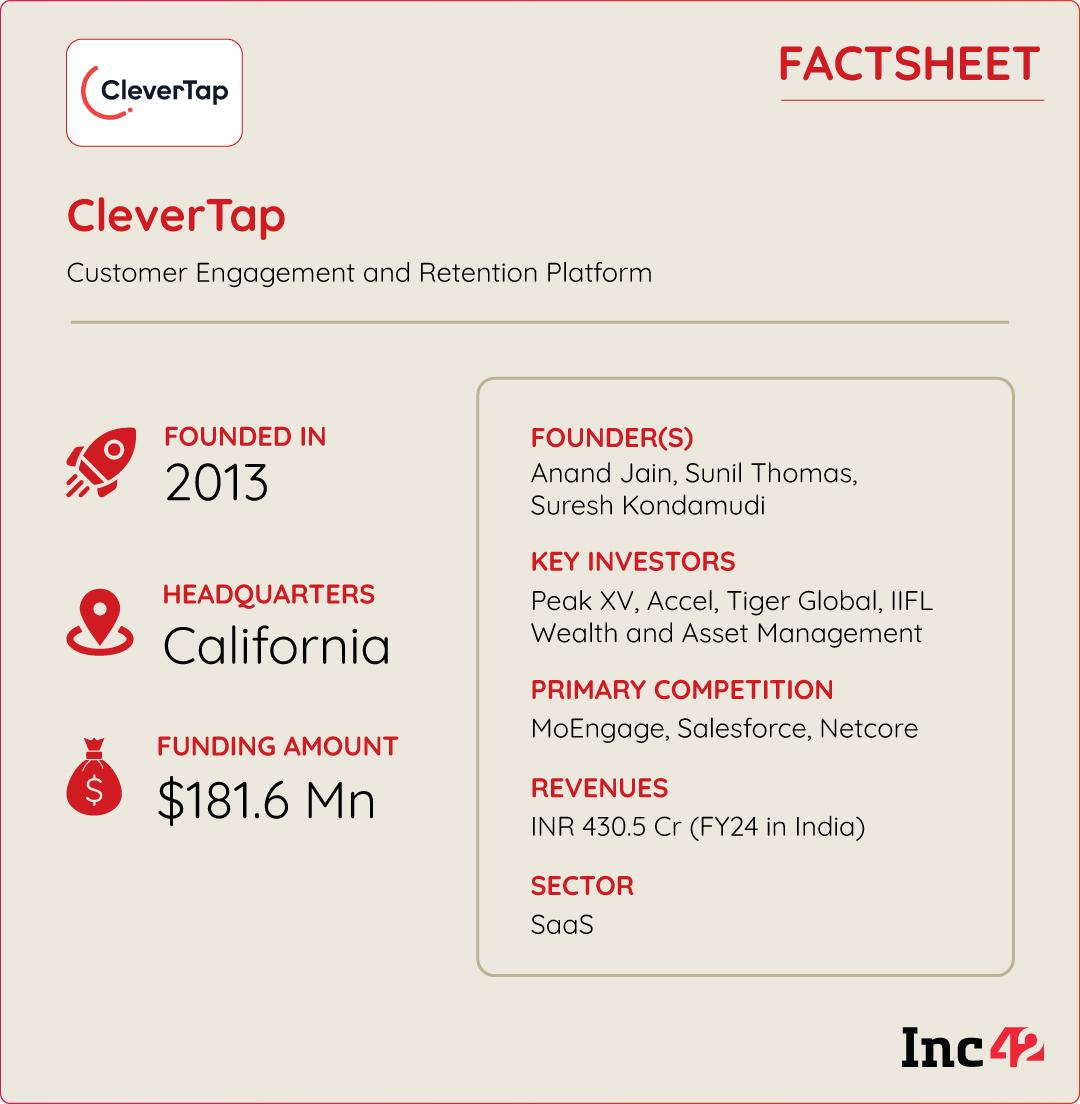 CleverTap

FACTSHEET

CleverTap

Customer Engagement and Retention Platform

FOUNDED IN
2013

HEADQUARTERS
California

FUNDING AMOUNT
$181.6 Mn

FOUNDER(S)
Anand Jain, Sunil Thomas, Suresh Kondamudi

KEY INVESTORS
Peak XV, Accel, Tiger Global, IIFL Wealth and Asset Management

PRIMARY COMPETITION
MoEngage, Salesforce, Netcore

REVENUES
INR 430.5 Cr (FY24 in India)

SECTOR
SaaS

Inc42